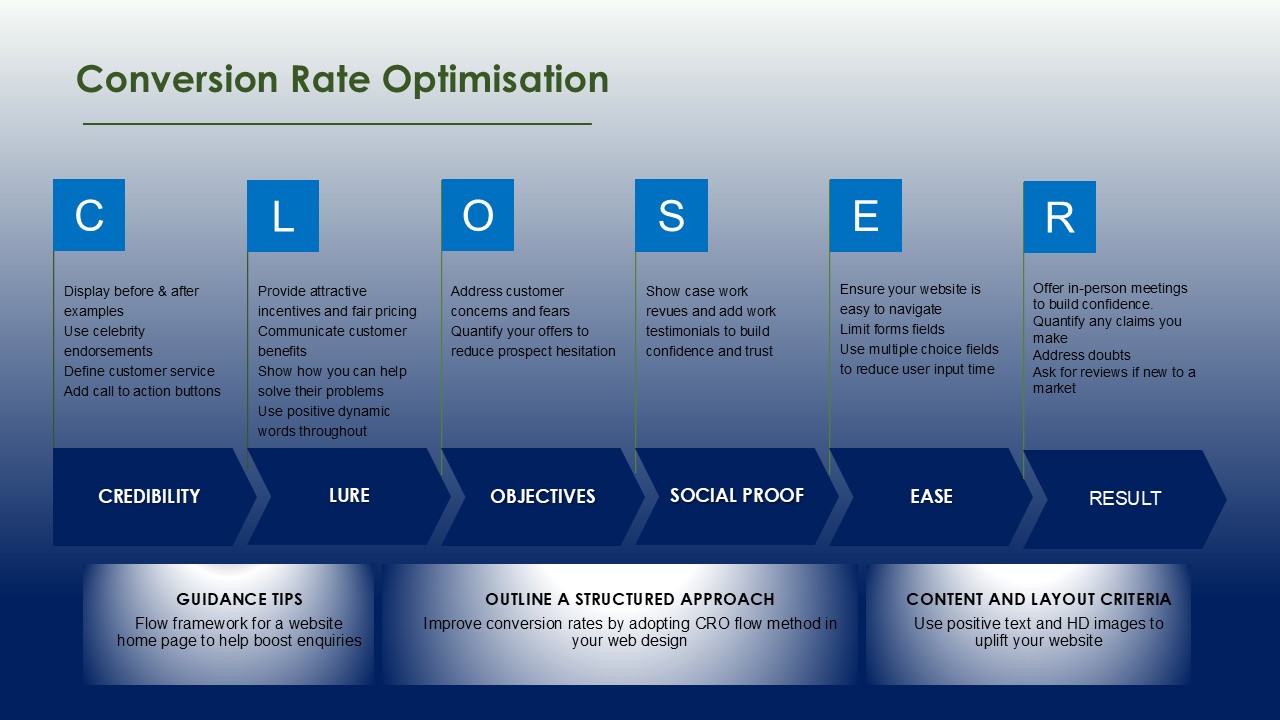 Conversion Rate Optimisation

C

Display before & after examples
Use celebrity endorsements
Define customer service
Add call to action buttons

CREDIBILITY

L

Provide attractive incentives and fair pricing
Communicate customer benefits
Show how you can help solve their problems
Use positive dynamic words throughout

LURE

O

Address customer concerns and fears
Quantify your offers to reduce prospect hesitation

OBJECTIVES

S

Show case work revues and add work testimonials to build confidence and trust

SOCIAL PROOF

E

Ensure your website is easy to navigate
Limit forms fields
Use multiple choice fields to reduce user input time

EASE

R

Offer in-person meetings to build confidence.
Quantify any claims you make
Address doubts
Ask for reviews if new to a market

RESULT

GUIDANCE TIPS
Flow framework for a website home page to help boost enquiries

OUTLINE A STRUCTURED APPROACH
Improve conversion rates by adopting CRO flow method in your web design

CONTENT AND LAYOUT CRITERIA
Use positive text and HD images to uplift your website